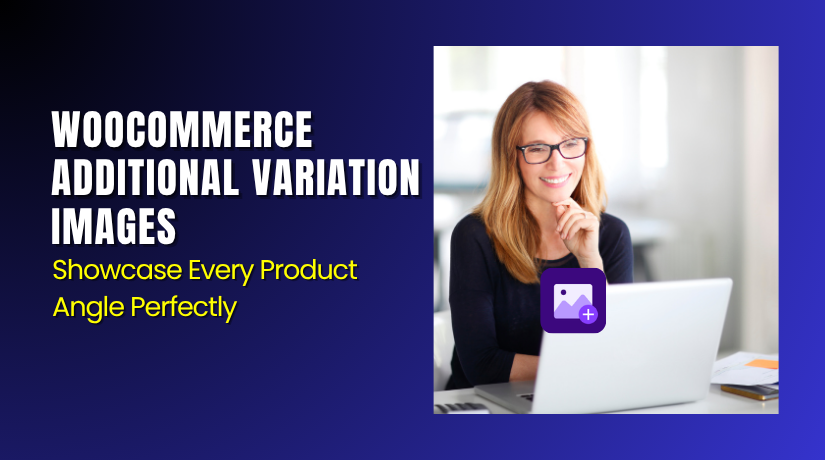 WOOCOMMERCE ADDITIONAL VARIATION IMAGES

Showcase Every Product Angle Perfectly